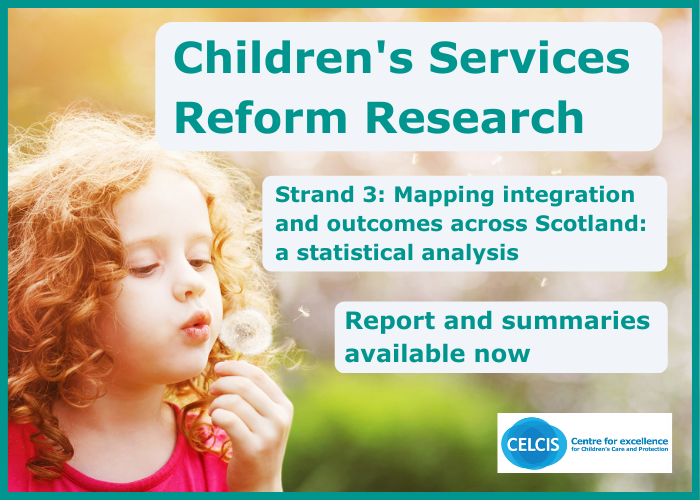 Children's Services Reform Research

Strand 3: Mapping integration and outcomes across Scotland: a statistical analysis

Report and summaries available now

CELCIS Centre for excellence for Children's Care and Protection